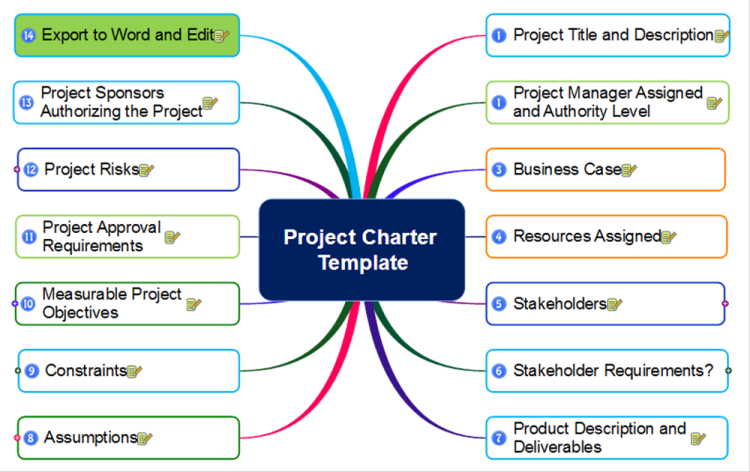 Project Charter Template

1 Project Title and Description

1 Project Manager Assigned and Authority Level

3 Business Case

4 Resources Assigned

5 Stakeholders

6 Stakeholder Requirements?

7 Product Description and Deliverables

8 Assumptions

9 Constraints

10 Measurable Project Objectives

11 Project Approval Requirements

12 Project Risks

13 Project Sponsors Authorizing the Project

14 Export to Word and Edit